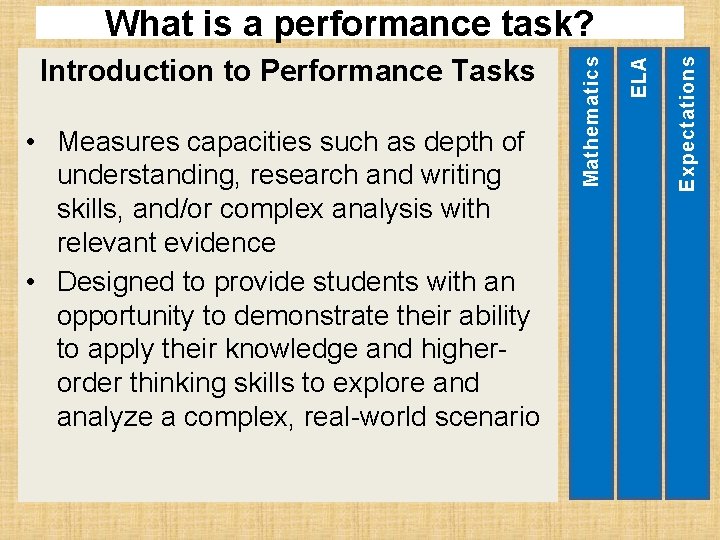 What is a performance task?

Introduction to Performance Tasks

• Measures capacities such as depth of understanding, research and writing skills, and/or complex analysis with relevant evidence
• Designed to provide students with an opportunity to demonstrate their ability to apply their knowledge and higher-order thinking skills to explore and analyze a complex, real-world scenario

Mathematics

ELA

Expectations